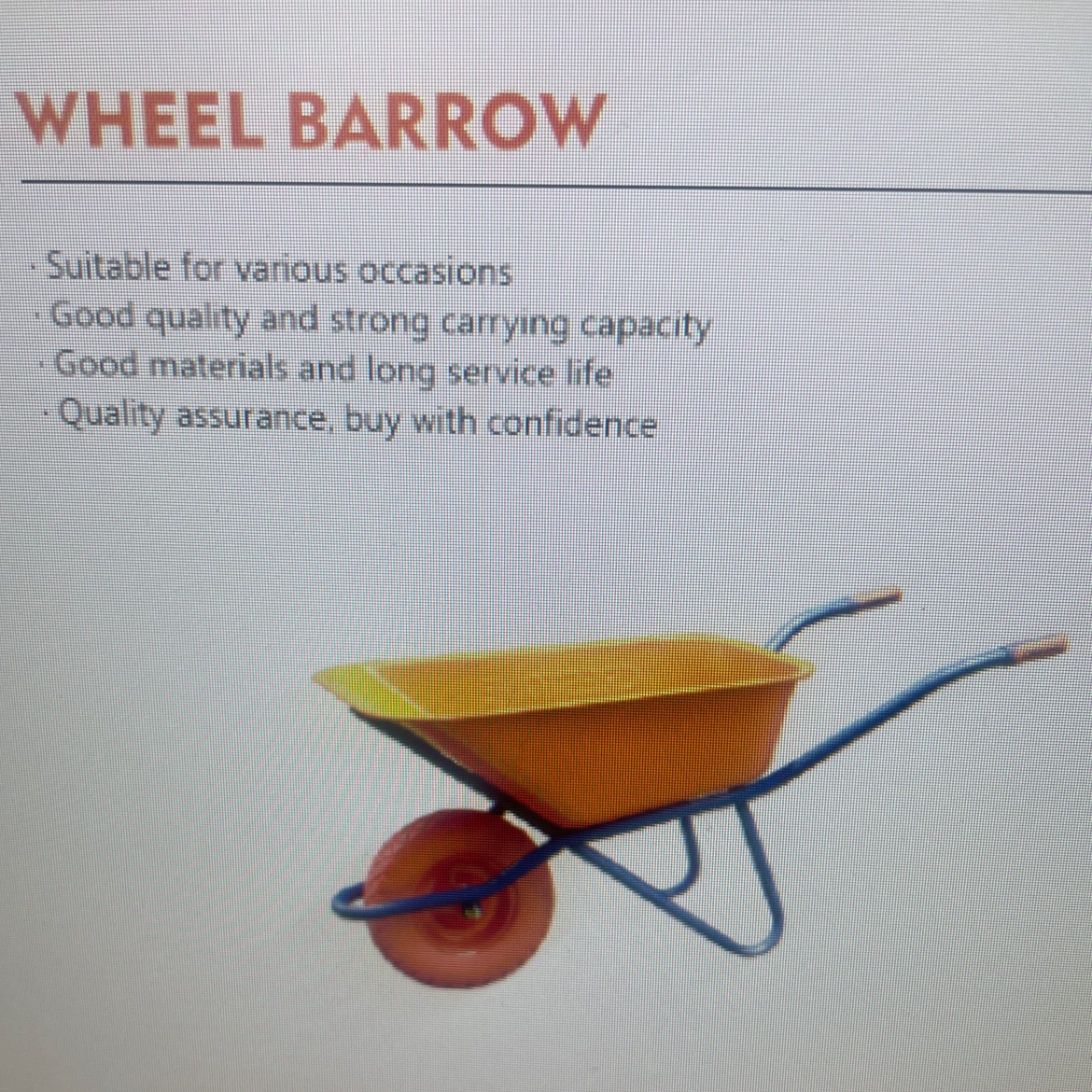 WHEEL BARROW

· Suitable for various occasions
· Good quality and strong carrying capacity
· Good materials and long service life
· Quality assurance, buy with confidence